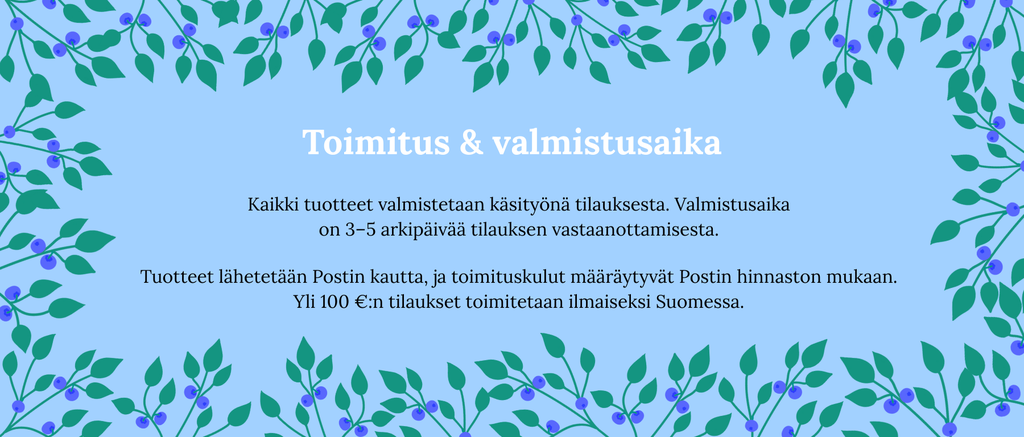 Toimitus & valmistusaika

Kaikki tuotteet valmistetaan käsityönä tilauksesta. Valmistusaika on 3–5 arkipäivää tilauksen vastaanottamisesta.

Tuotteet lähetetään Postin kautta, ja toimituskulut määräytyvät Postin hinnaston mukaan. Yli 100 €:n tilaukset toimitetaan ilmaiseksi Suomessa.